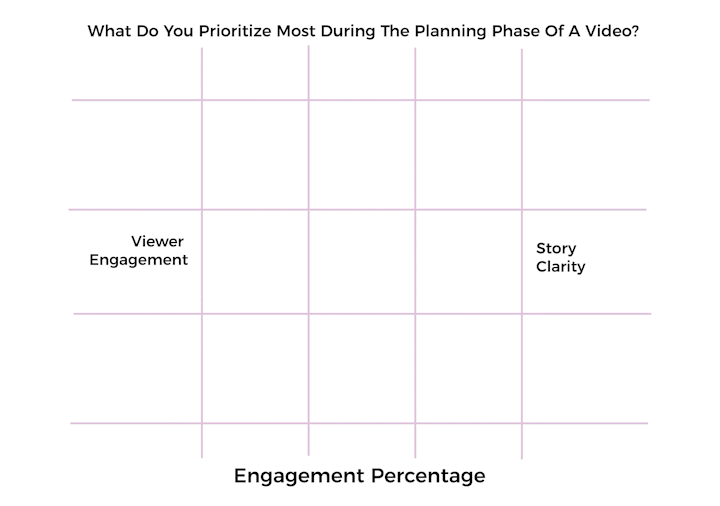 What Do You Prioritize Most During The Planning Phase Of A Video?

Viewer Engagement

Story Clarity

Engagement Percentage